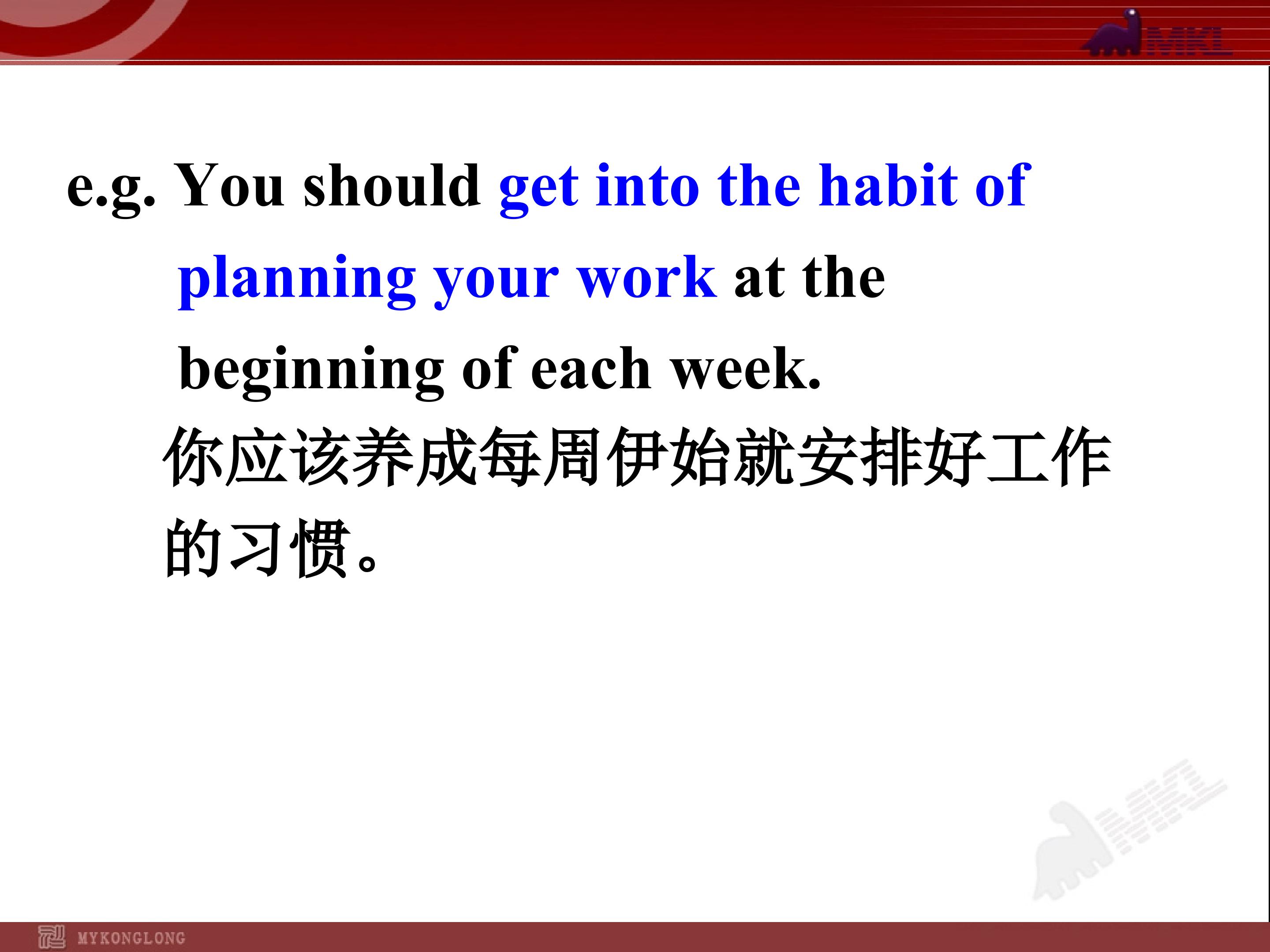 MKL

e.g. You should get into the habit of planning your work at the beginning of each week.

你应该养成每周伊始就安排好工作的习惯。

MKL

MYKONGLONG